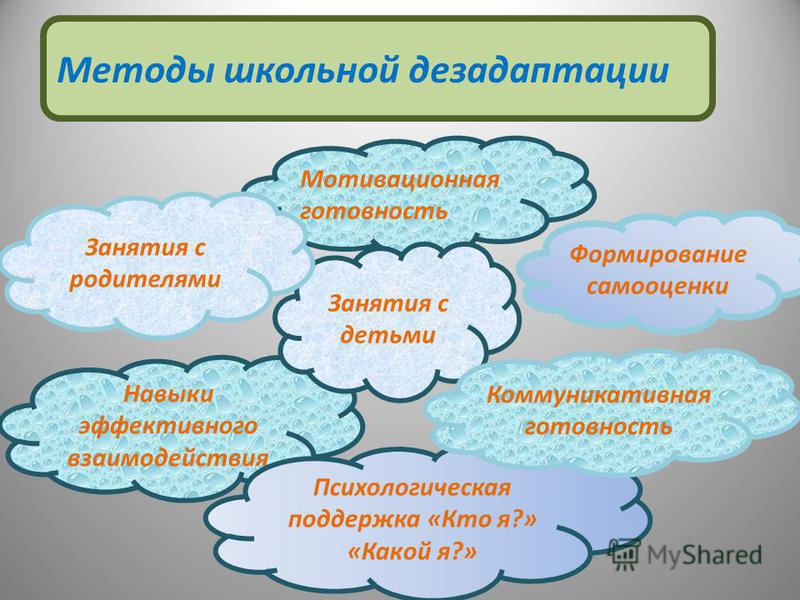 Методы школьной дезадаптации

Мотивационная готовность

Занятия с родителями

Формирование самооценки

Занятия с детьми

Навыки эффективного взаимодействия

Коммуникативная готовность

Психологическая поддержка «Кто я?» «Какой я?»

MyShared